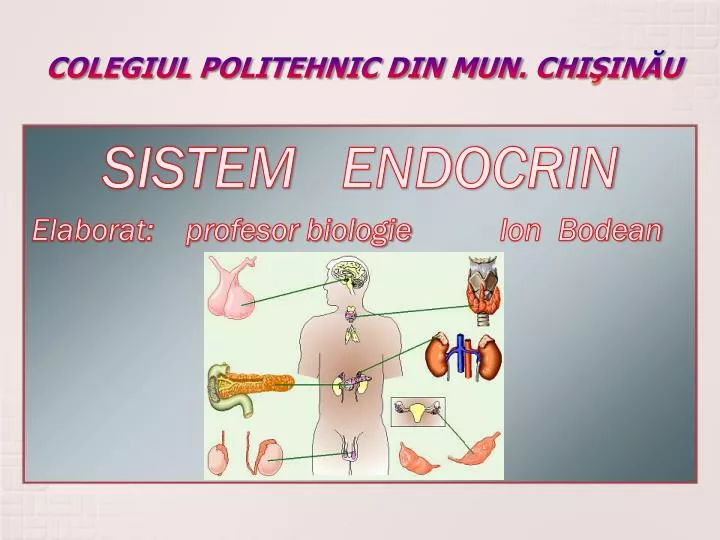 COLEGIUL POLITEHNIC DIN MUN. CHIȘINĂU

SISTEM ENDOCRIN

Elaborat: profesor biologie Ion Bodean